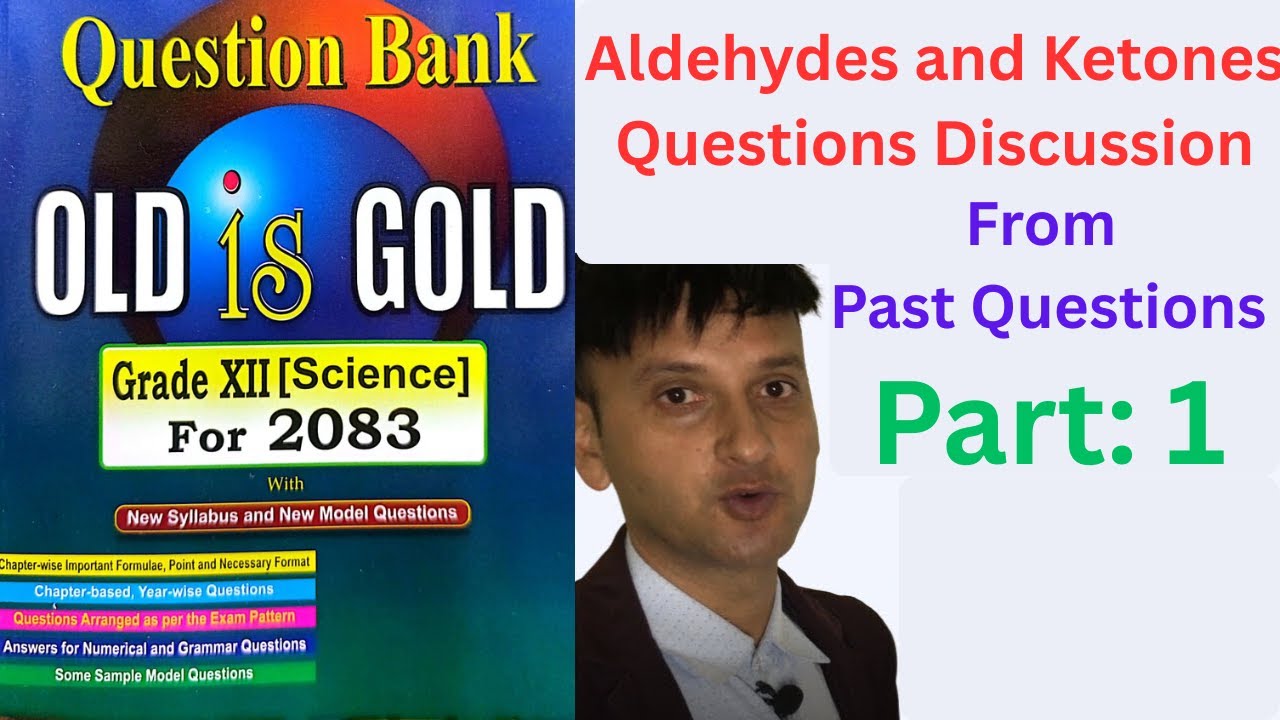 Question Bank
OLD is GOLD
Grade XII [Science]
For 2083
With
New Syllabus and New Model Questions
Chapter-wise Important Formulae, Point and Necessary Format
Chapter-based, Year-wise Questions
Questions Arranged as per the Exam Pattern
Answers for Numerical and Grammar Questions
Some Sample Model Questions

Aldehydes and Ketones
Questions Discussion
From
Past Questions
Part: 1